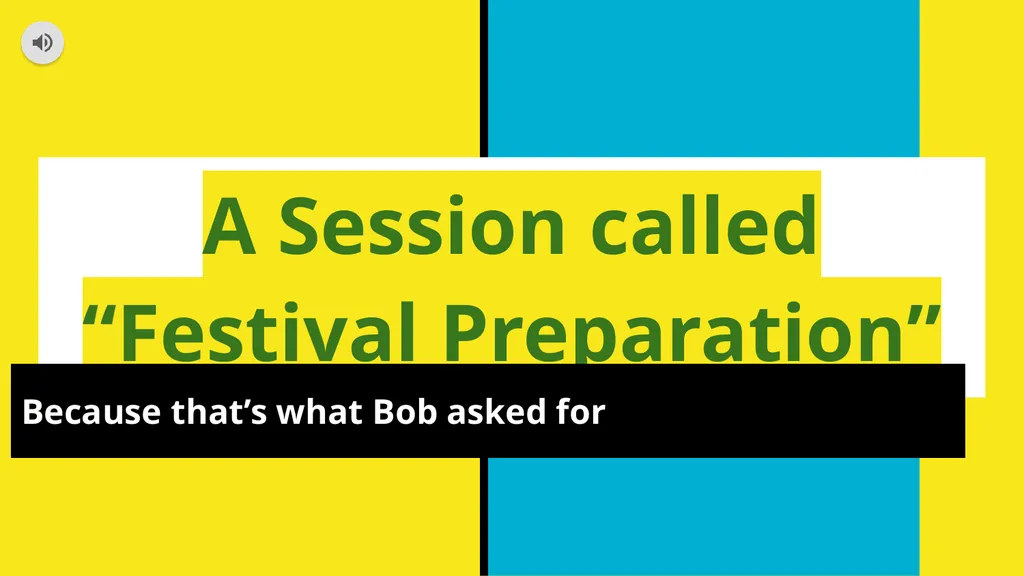 A Session called “Festival Preparation”

Because that’s what Bob asked for